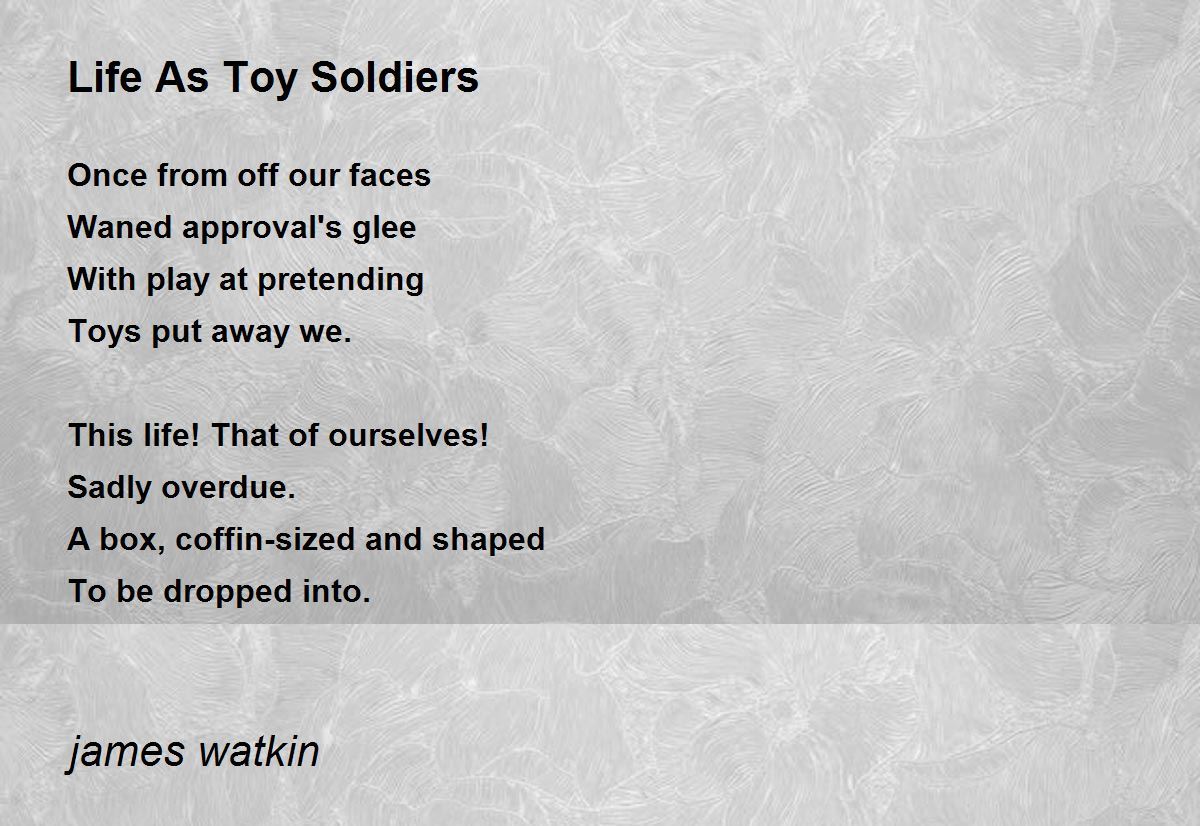 Life As Toy Soldiers

Once from off our faces
Waned approval's glee
With play at pretending
Toys put away we.

This life! That of ourselves!
Sadly overdue.
A box, coffin-sized and shaped
To be dropped into.

james watkin